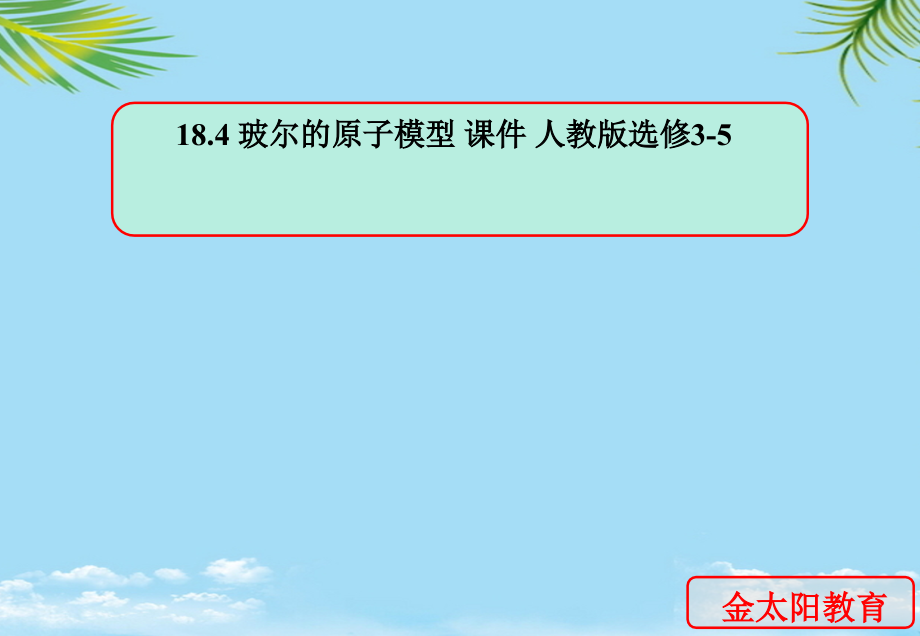 18.4 玻尔的原子模型 课件 人教版选修3-5

金太阳教育